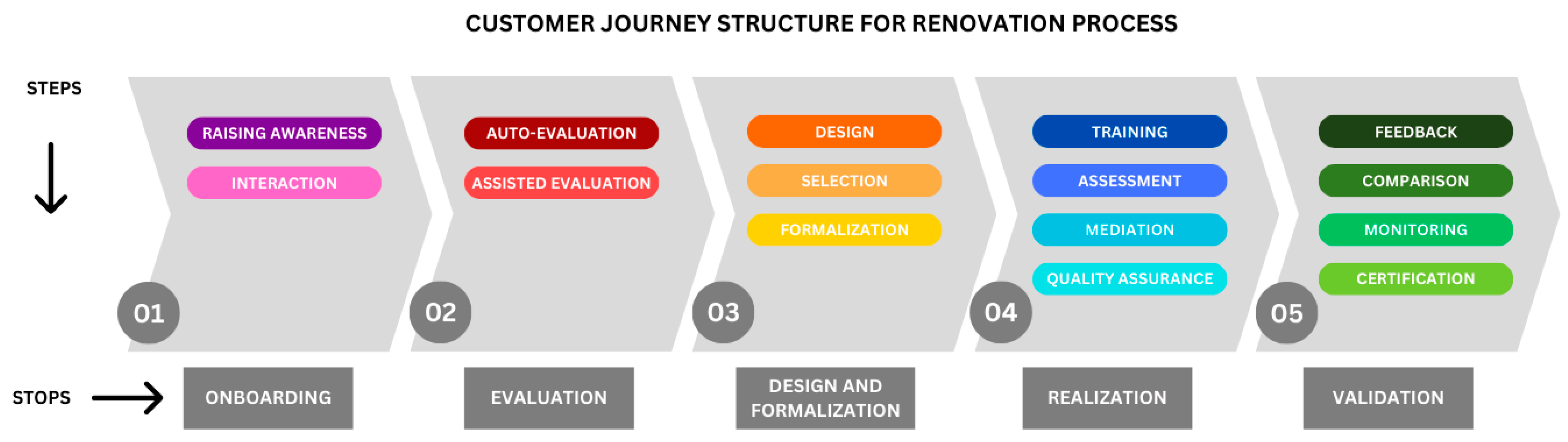 CUSTOMER JOURNEY STRUCTURE FOR RENOVATION PROCESS

STEPS

RAISING AWARENESS
INTERACTION
01

AUTO-EVALUATION
ASSISTED EVALUATION
02

DESIGN
SELECTION
FORMALIZATION
03

TRAINING
ASSESSMENT
MEDIATION
QUALITY ASSURANCE
04

FEEDBACK
COMPARISON
MONITORING
CERTIFICATION
05

STOPS

ONBOARDING

EVALUATION

DESIGN AND FORMALIZATION

REALIZATION

VALIDATION